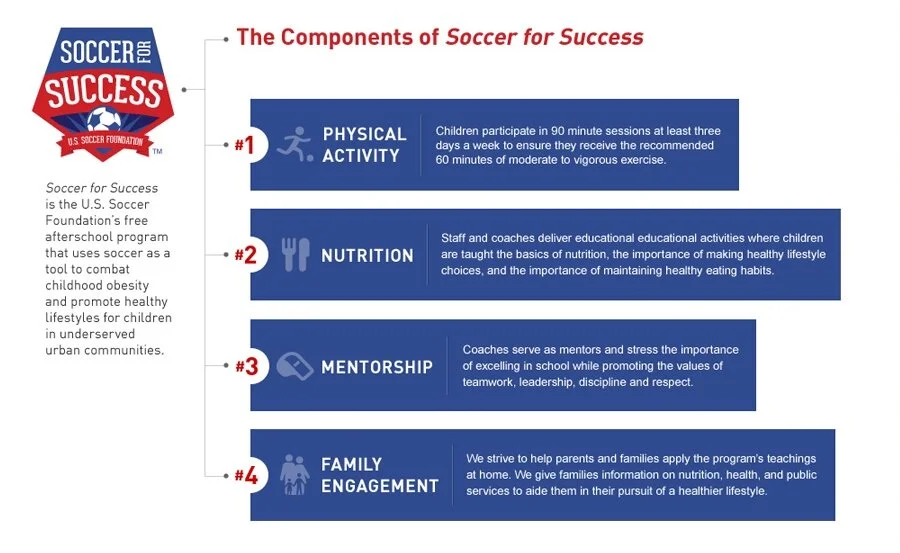 SOCCER FOR SUCCESS
U.S. SOCCER FOUNDATION
TM

Soccer for Success is the U.S. Soccer Foundation's free afterschool program that uses soccer as a tool to combat childhood obesity and promote healthy lifestyles for children in underserved urban communities.

The Components of Soccer for Success

#1 PHYSICAL ACTIVITY
Children participate in 90 minute sessions at least three days a week to ensure they receive the recommended 60 minutes of moderate to vigorous exercise.

#2 NUTRITION
Staff and coaches deliver educational educational activities where children are taught the basics of nutrition, the importance of making healthy lifestyle choices, and the importance of maintaining healthy eating habits.

#3 MENTORSHIP
Coaches serve as mentors and stress the importance of excelling in school while promoting the values of teamwork, leadership, discipline and respect.

#4 FAMILY ENGAGEMENT
We strive to help parents and families apply the program's teachings at home. We give families information on nutrition, health, and public services to aide them in their pursuit of a healthier lifestyle.